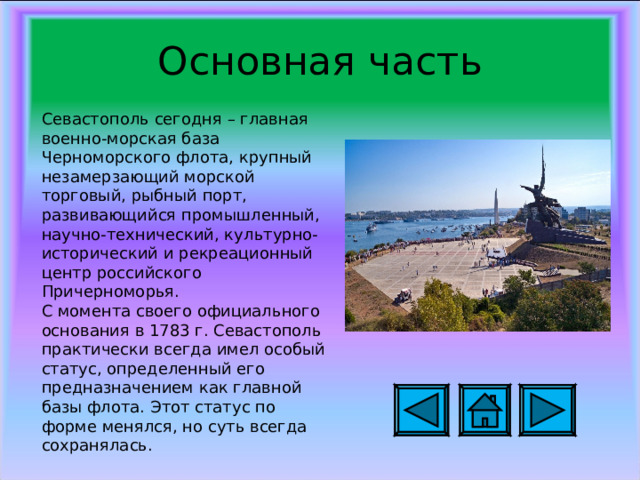 Основная часть

Севастополь сегодня – главная военно-морская база Черноморского флота, крупный незамерзающий морской торговый, рыбный порт, развивающийся промышленный, научно-технический, культурно-исторический и рекреационный центр российского Причерноморья.
С момента своего официального основания в 1783 г. Севастополь практически всегда имел особый статус, определенный его предназначением как главной базы флота. Этот статус по форме менялся, но суть всегда сохранялась.